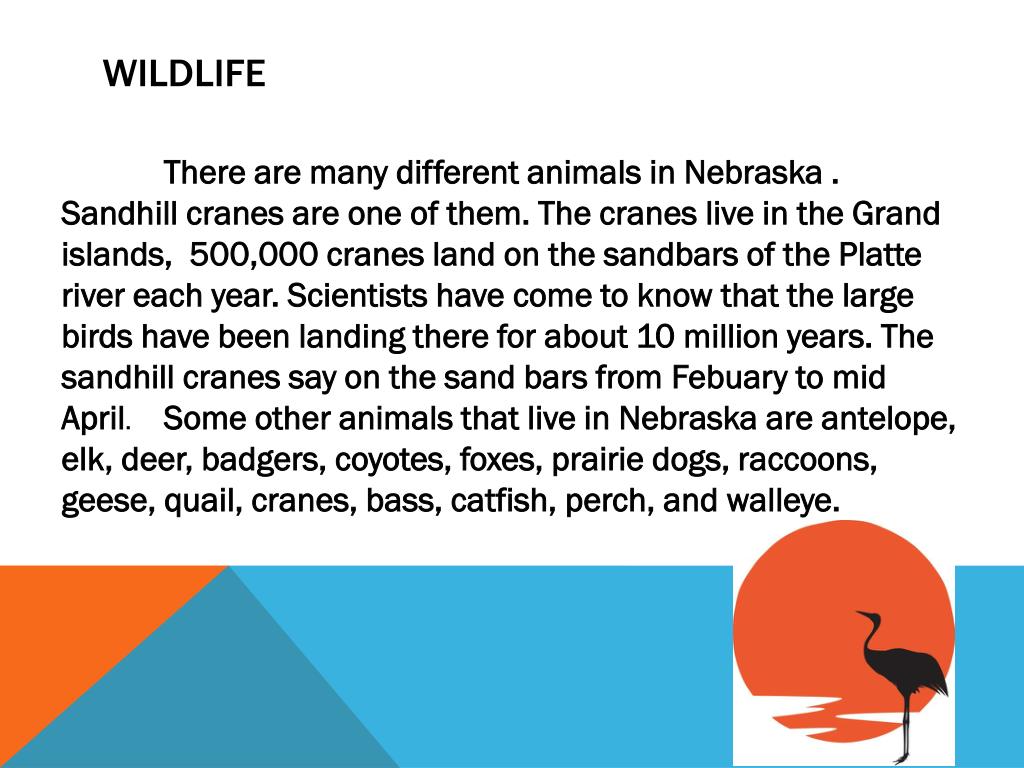 WILDLIFE

There are many different animals in Nebraska . Sandhill cranes are one of them. The cranes live in the Grand islands, 500,000 cranes land on the sandbars of the Platte river each year. Scientists have come to know that the large birds have been landing there for about 10 million years. The sandhill cranes say on the sand bars from Febuary to mid April. Some other animals that live in Nebraska are antelope, elk, deer, badgers, coyotes, foxes, prairie dogs, raccoons, geese, quail, cranes, bass, catfish, perch, and walleye.